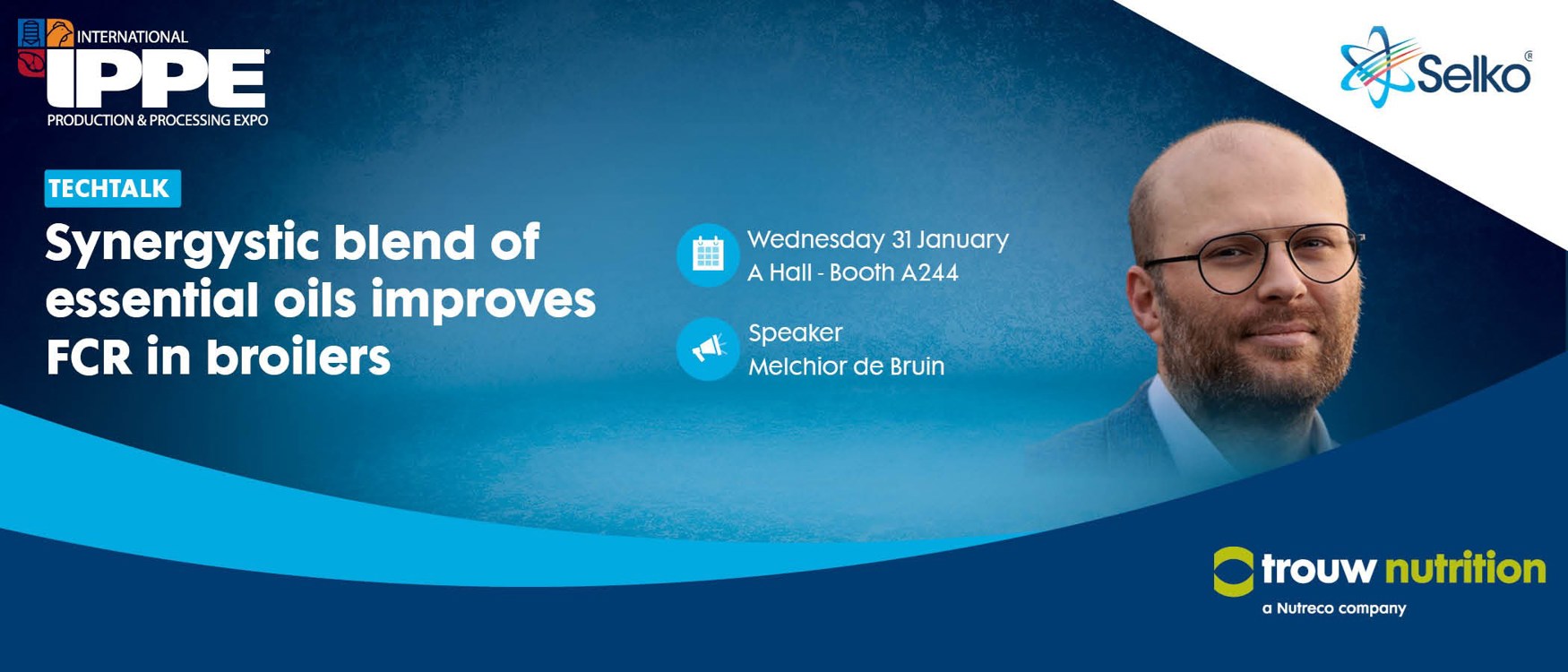 INTERNATIONAL
IPPE
PRODUCTION & PROCESSING EXPO

Selko®

TECHTALK

Synergystic blend of essential oils improves FCR in broilers

Wednesday 31 January
A Hall - Booth A244

Speaker
Melchior de Bruin

trouw nutrition
a Nutreco company